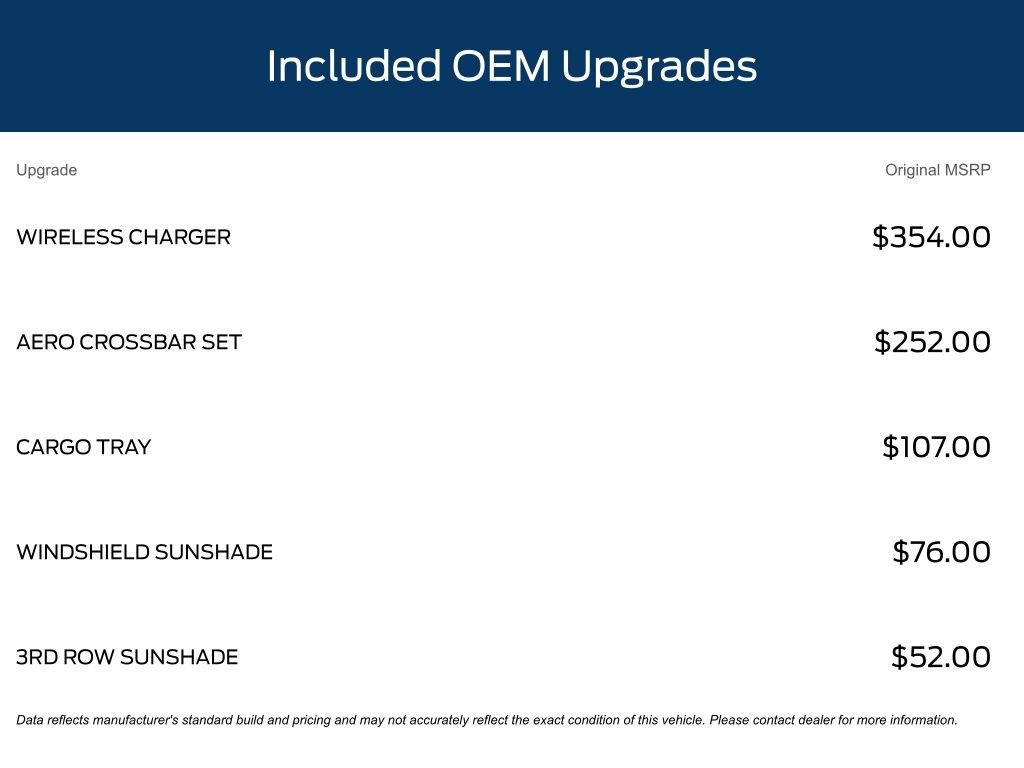 Included OEM Upgrades

| Upgrade | Original MSRP |
|---|---|
| WIRELESS CHARGER | \$354.00 |
| AERO CROSSBAR SET | \$252.00 |
| CARGO TRAY | \$107.00 |
| WINDSHIELD SUNSHADE | \$76.00 |
| 3RD ROW SUNSHADE | \$52.00 |

Data reflects manufacturer's standard build and pricing and may not accurately reflect the exact condition of this vehicle. Please contact dealer for more information.